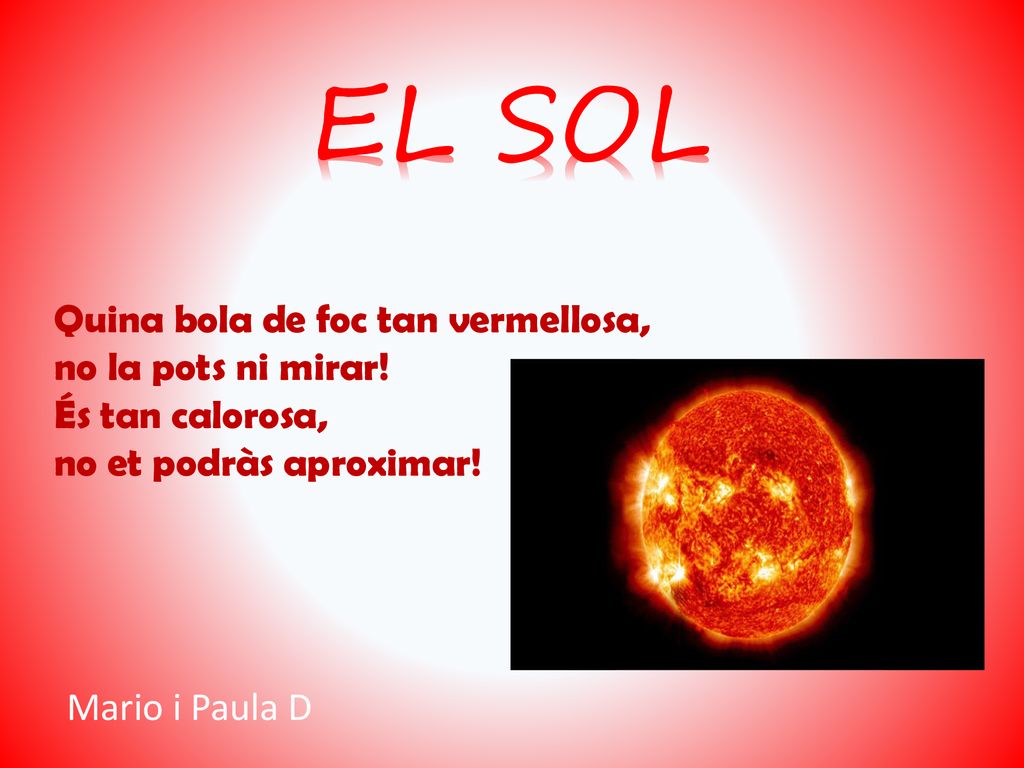 EL SOL

Quina bola de foc tan vermellosa,
no la pots ni mirar!
És tan calorosa,
no et podràs aproximar!

Mario i Paula D